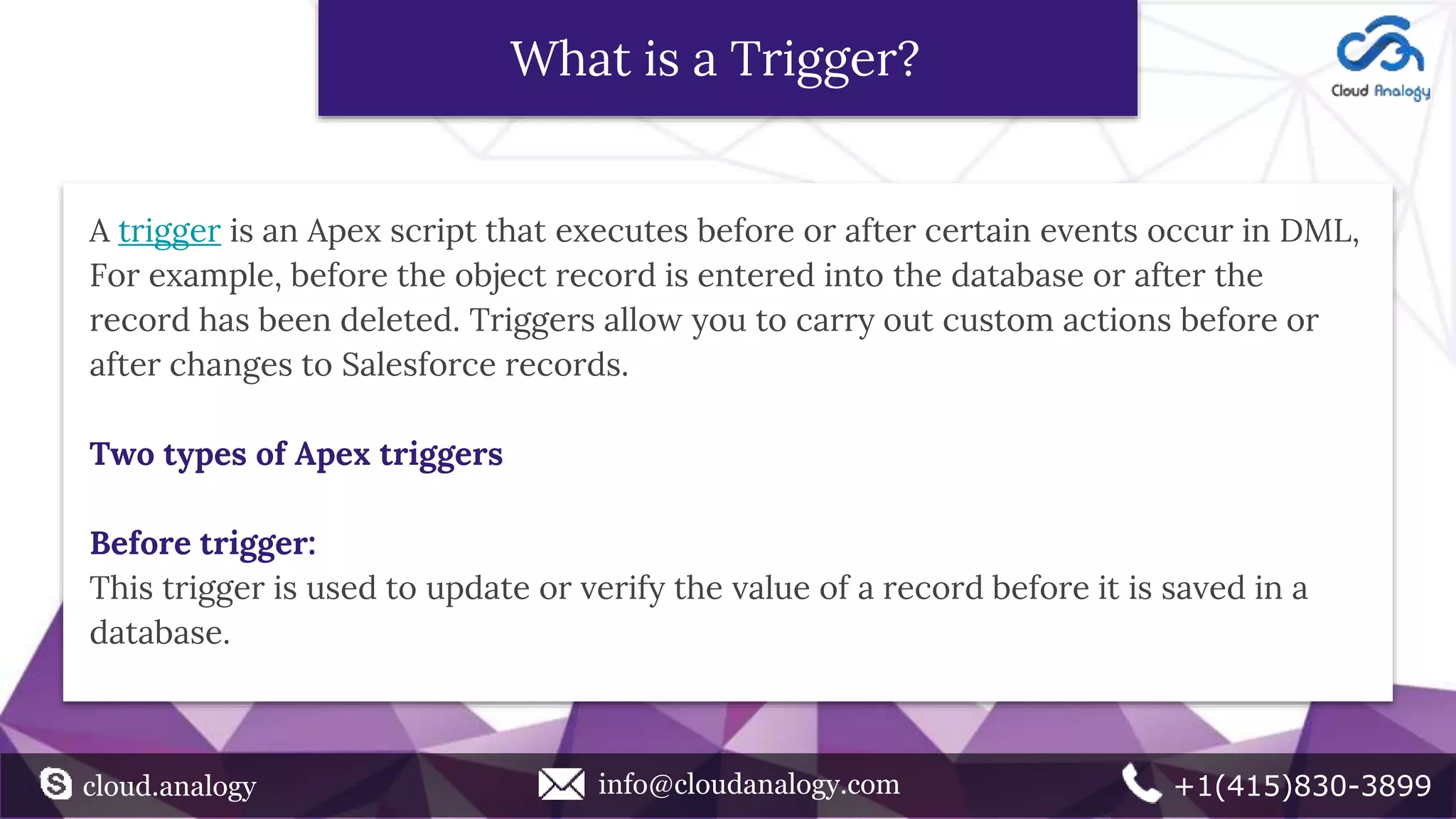 What is a Trigger?

Cloud Analogy

A trigger is an Apex script that executes before or after certain events occur in DML, For example, before the object record is entered into the database or after the record has been deleted. Triggers allow you to carry out custom actions before or after changes to Salesforce records.

Two types of Apex triggers

Before trigger:
This trigger is used to update or verify the value of a record before it is saved in a database.

cloud.analogy
info@cloudanalogy.com
+1(415)830-3899